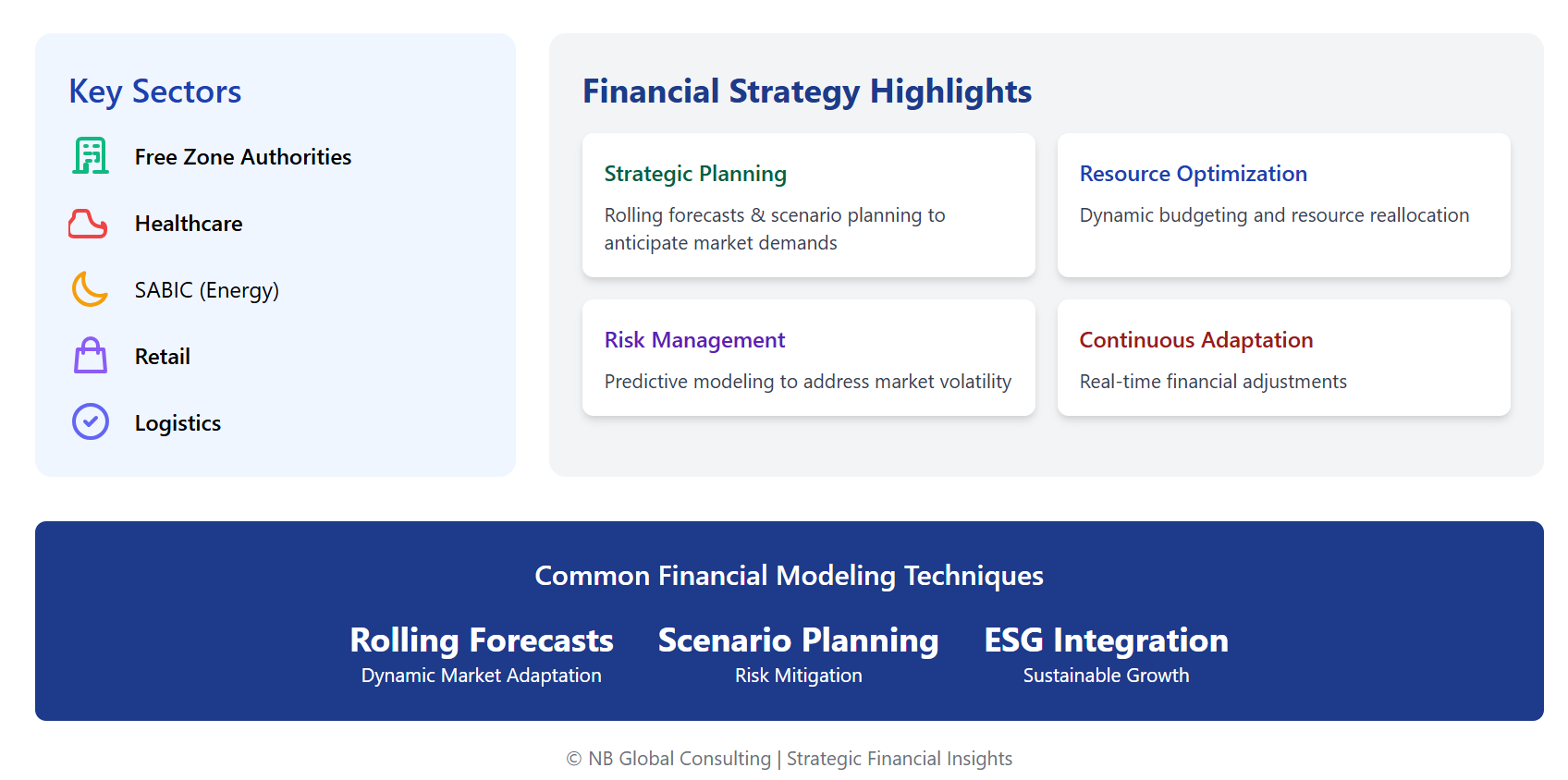 Key Sectors

Free Zone Authorities

Healthcare

SABIC (Energy)

Retail

Logistics

Financial Strategy Highlights

Strategic Planning

Rolling forecasts & scenario planning to anticipate market demands

Resource Optimization

Dynamic budgeting and resource reallocation

Risk Management

Predictive modeling to address market volatility

Continuous Adaptation

Real-time financial adjustments

Common Financial Modeling Techniques

Rolling Forecasts
Dynamic Market Adaptation

Scenario Planning
Risk Mitigation

ESG Integration
Sustainable Growth

© NB Global Consulting | Strategic Financial Insights